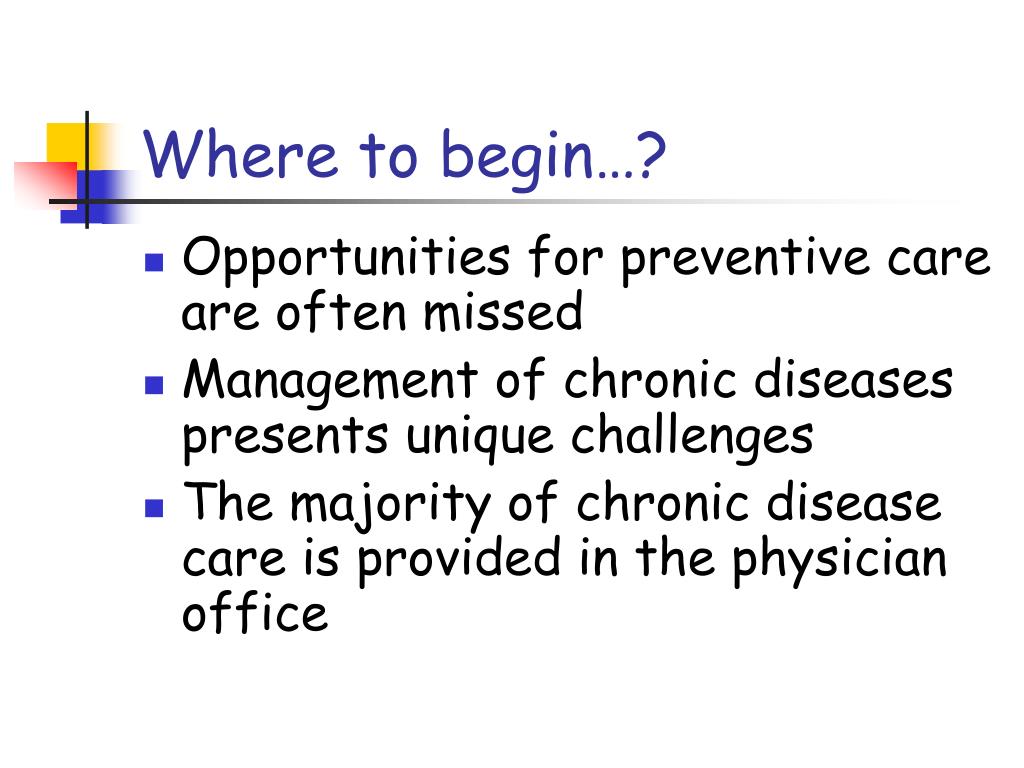 Where to begin…?

- Opportunities for preventive care are often missed
- Management of chronic diseases presents unique challenges
- The majority of chronic disease care is provided in the physician office